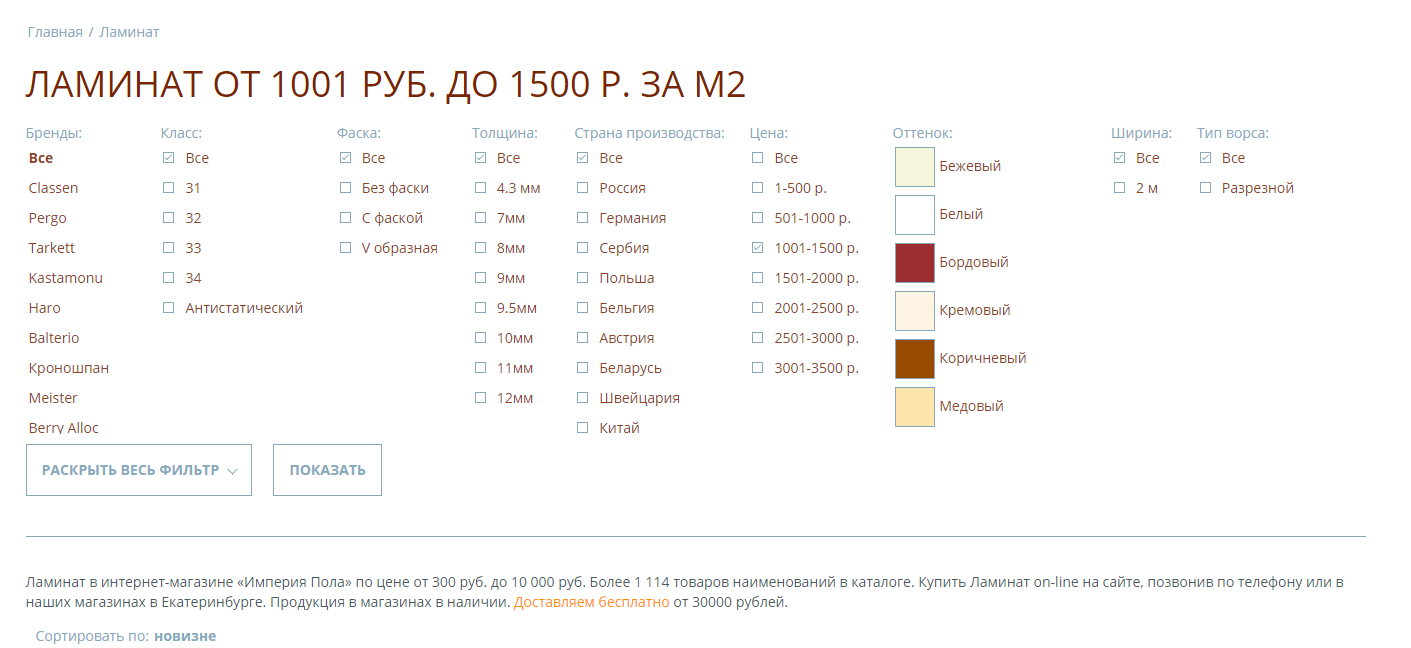 Главная / Ламинат

ЛАМИНАТ ОТ 1001 РУБ. ДО 1500 Р. ЗА М2

Бренды:
Все
Classen
Pergo
Tarkett
Kastamonu
Haro
Balterio
Кроношпан
Meister
Berry Alloc

Класс:
Все
31
32
33
34
Антистатический

Фаска:
Все
Без фаски
С фаской
V образная

Толщина:
Все
4.3 мм
7мм
8мм
9мм
9.5мм
10мм
11мм
12мм

Страна производства:
Все
Россия
Германия
Сербия
Польша
Бельгия
Австрия
Беларусь
Швейцария
Китай

Цена:
Все
1-500 р.
501-1000 р.
1001-1500 р.
1501-2000 р.
2001-2500 р.
2501-3000 р.
3001-3500 р.

Оттенок:
Бежевый
Белый
Бордовый
Кремовый
Коричневый
Медовый

Ширина:
Все
2 м

Тип ворса:
Все
Разрезной

РАСКРЫТЬ ВЕСЬ ФИЛЬТР

ПОКАЗАТЬ

Ламинат в интернет-магазине «Империя Пола» по цене от 300 руб. до 10 000 руб. Более 1 114 товаров наименований в каталоге. Купить Ламинат on-line на сайте, позвонив по телефону или в наших магазинах в Екатеринбурге. Продукция в магазинах в наличии. Доставляем бесплатно от 30000 рублей.

Сортировать по: новизне